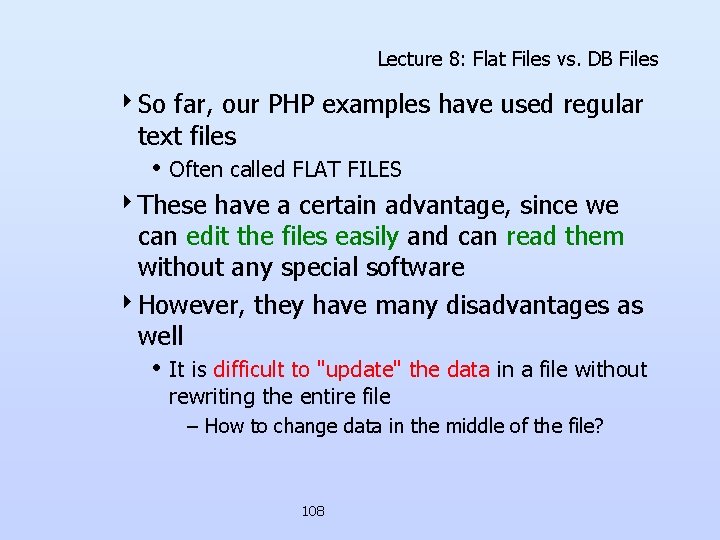 Lecture 8: Flat Files vs. DB Files

‣ So far, our PHP examples have used regular text files

• Often called FLAT FILES

‣ These have a certain advantage, since we can edit the files easily and can read them without any special software

‣ However, they have many disadvantages as well

• It is difficult to "update" the data in a file without rewriting the entire file

– How to change data in the middle of the file?

108